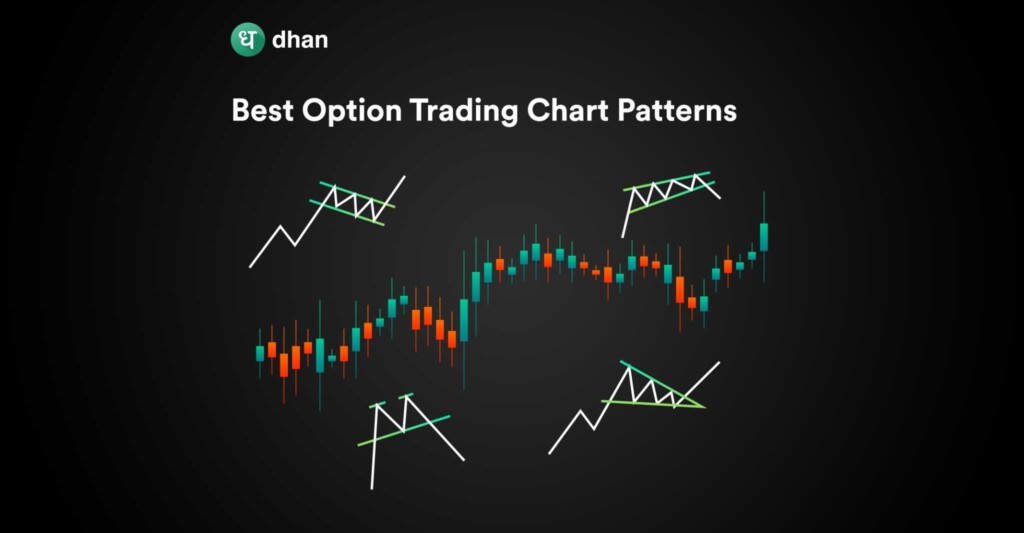 ध dhan

Best Option Trading Chart Patterns